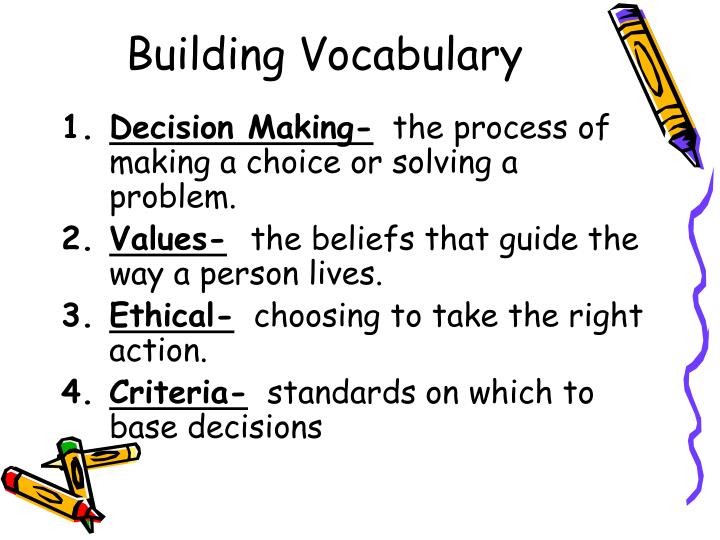 Building Vocabulary

1. Decision Making- the process of making a choice or solving a problem.
2. Values- the beliefs that guide the way a person lives.
3. Ethical- choosing to take the right action.
4. Criteria- standards on which to base decisions